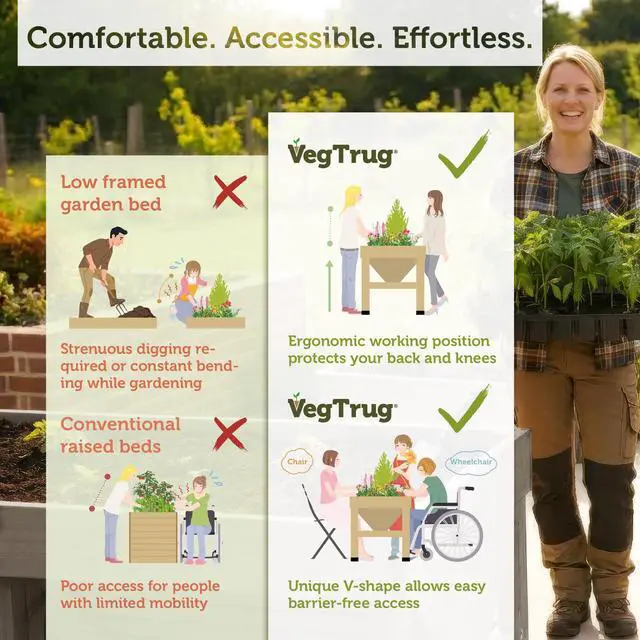 Comfortable. Accessible. Effortless.

Low framed garden bed

Strenuous digging required or constant bending while gardening

Conventional raised beds

Poor access for people with limited mobility

VegTrug

Ergonomic working position protects your back and knees

VegTrug

Chair

Wheelchair

Unique V-shape allows easy barrier-free access